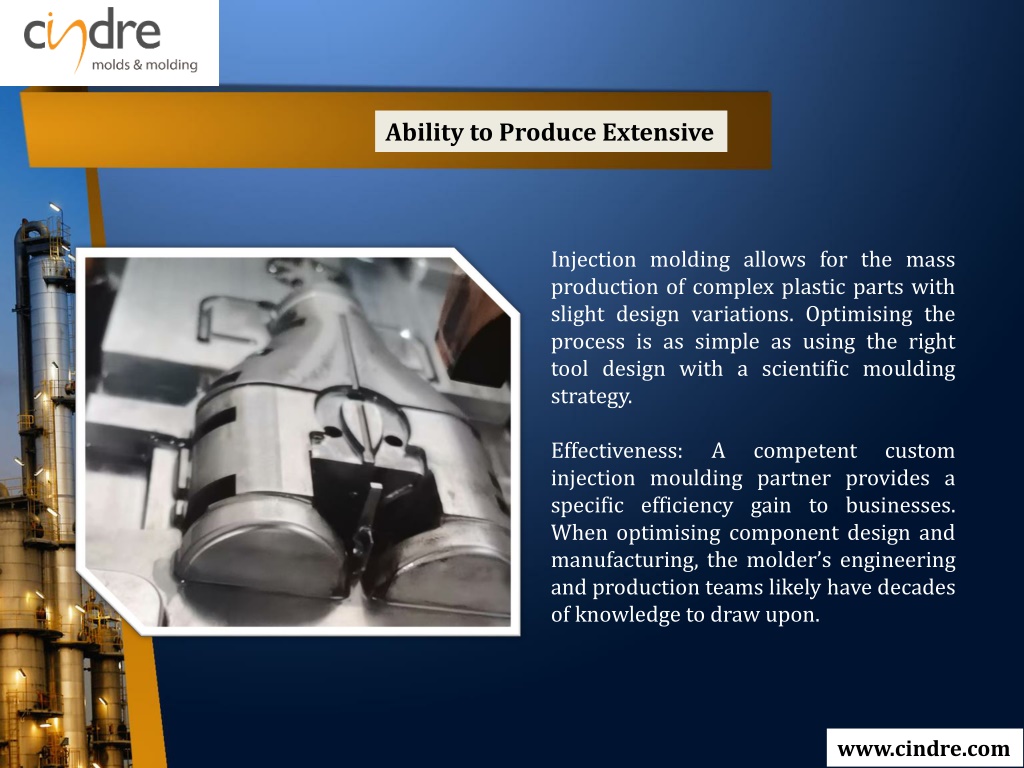 cindre
molds & molding

Ability to Produce Extensive

Injection molding allows for the mass production of complex plastic parts with slight design variations. Optimising the process is as simple as using the right tool design with a scientific moulding strategy.

Effectiveness: A competent custom injection moulding partner provides a specific efficiency gain to businesses. When optimising component design and manufacturing, the molder's engineering and production teams likely have decades of knowledge to draw upon.

www.cindre.com